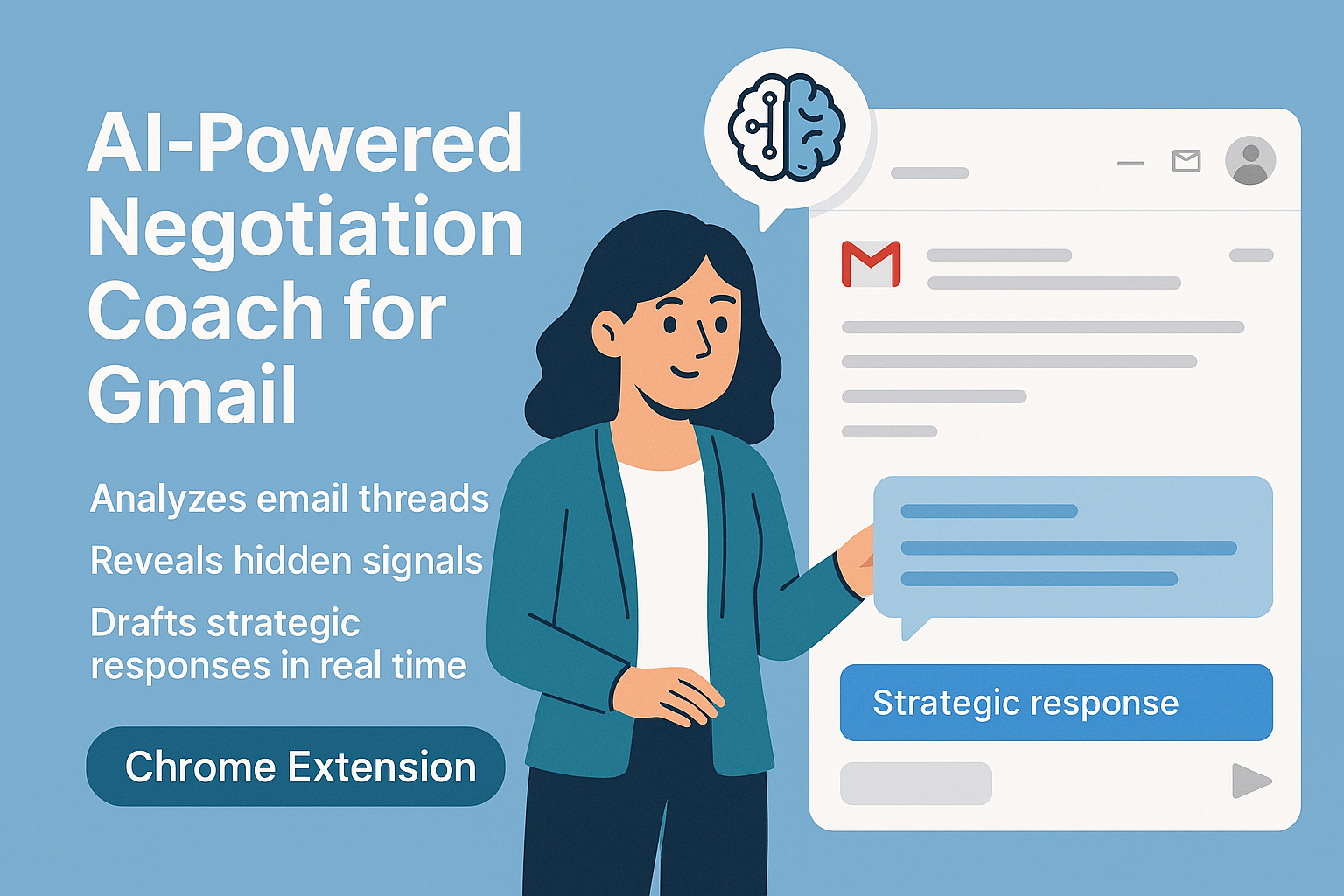 AI-Powered Negotiation Coach for Gmail

Analyzes email threads

Reveals hidden signals

Drafts strategic responses in real time

Chrome Extension

Strategic response